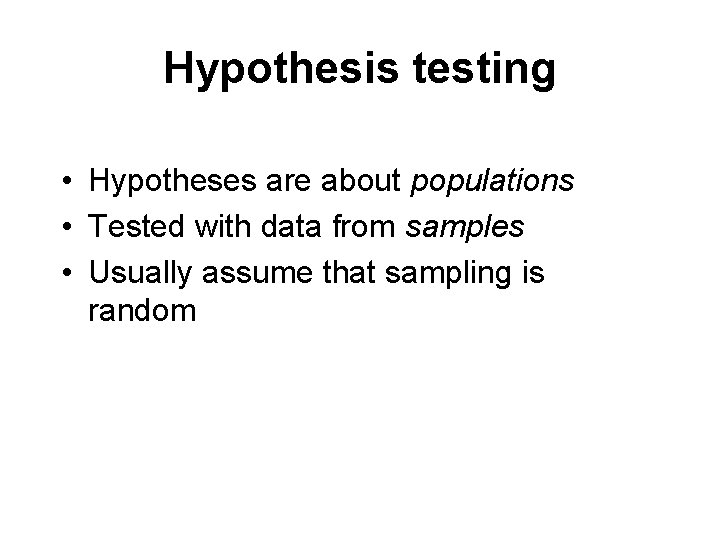 Hypothesis testing

• Hypotheses are about populations
• Tested with data from samples
• Usually assume that sampling is random